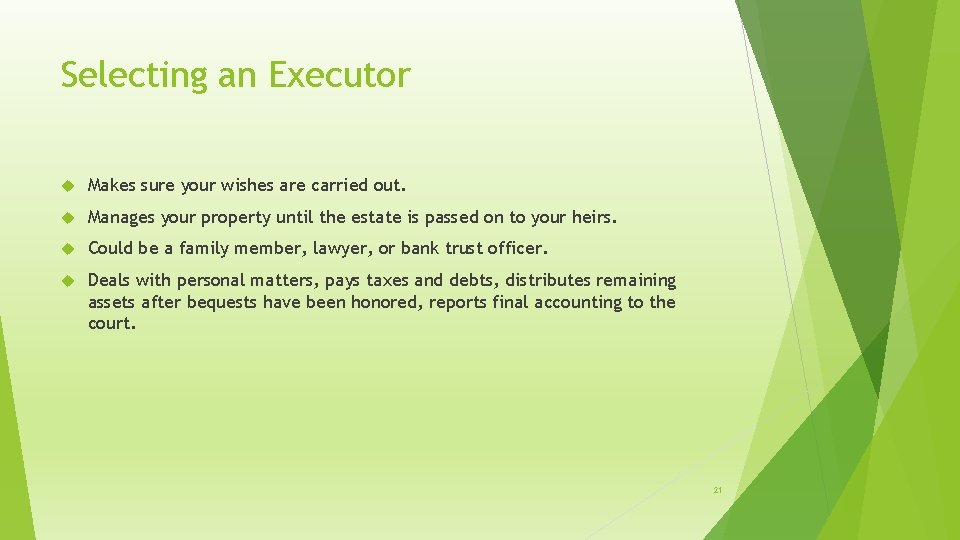 Selecting an Executor

Makes sure your wishes are carried out.

Manages your property until the estate is passed on to your heirs.

Could be a family member, lawyer, or bank trust officer.

Deals with personal matters, pays taxes and debts, distributes remaining assets after bequests have been honored, reports final accounting to the court.

21